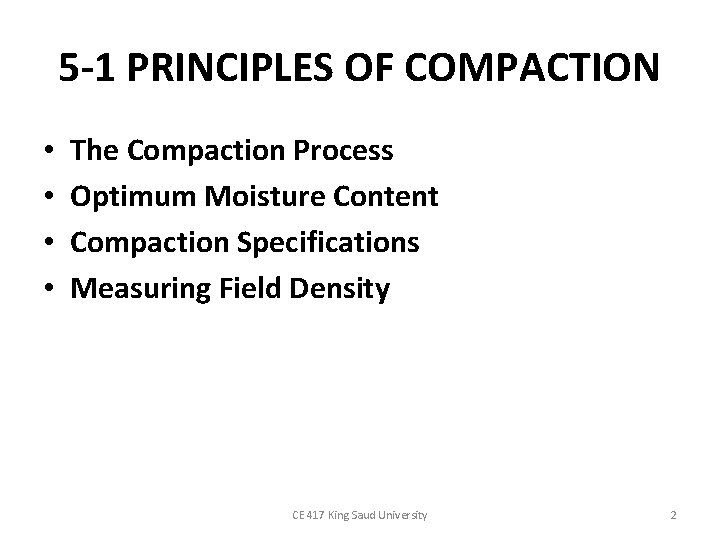 5-1 PRINCIPLES OF COMPACTION

• The Compaction Process
• Optimum Moisture Content
• Compaction Specifications
• Measuring Field Density

CE 417 King Saud University

2